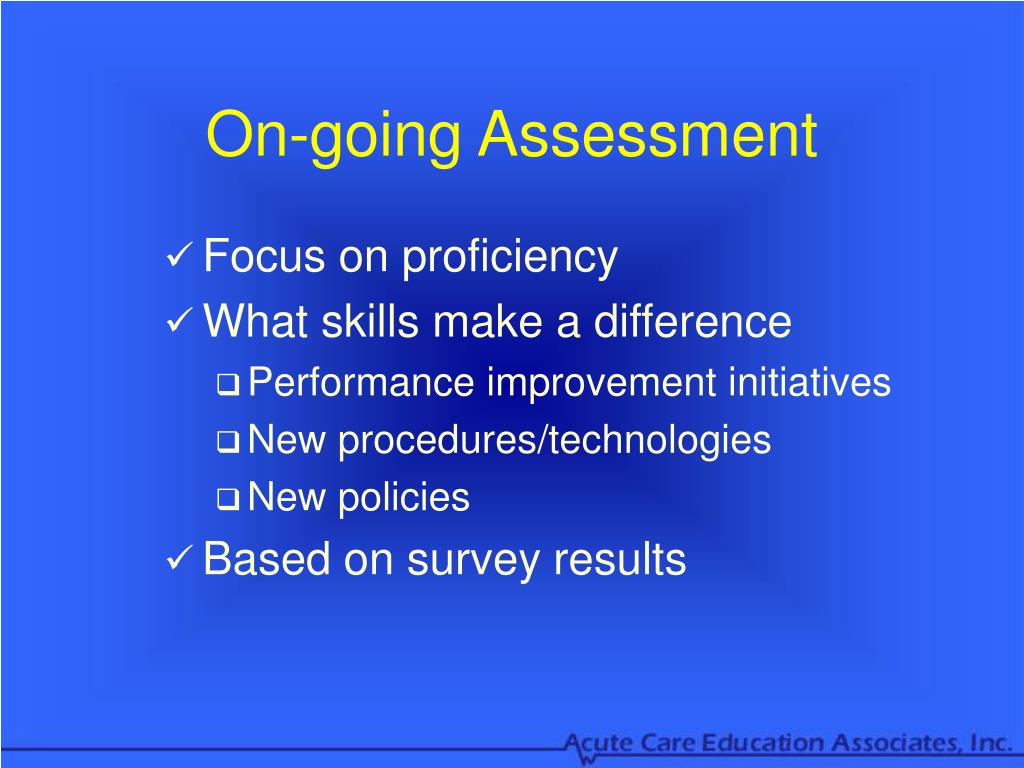 On-going Assessment

✓ Focus on proficiency
✓ What skills make a difference
❑ Performance improvement initiatives
❑ New procedures/technologies
❑ New policies
✓ Based on survey results

Acute Care Education Associates, Inc.